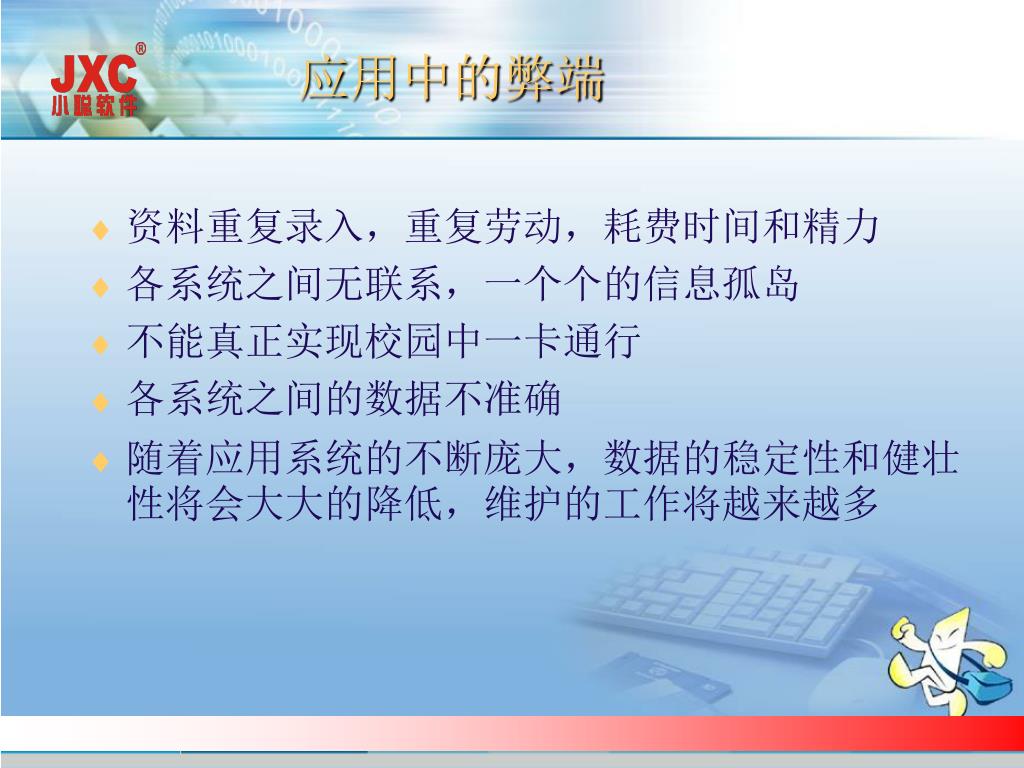 JXC®
小聪软件

应用中的弊端

♦ 资料重复录入，重复劳动，耗费时间和精力
♦ 各系统之间无联系，一个个的信息孤岛
♦ 不能真正实现校园中一卡通行
♦ 各系统之间的数据不准确
♦ 随着应用系统的不断庞大，数据的稳定性和健壮性将会大大的降低，维护的工作将越来越多